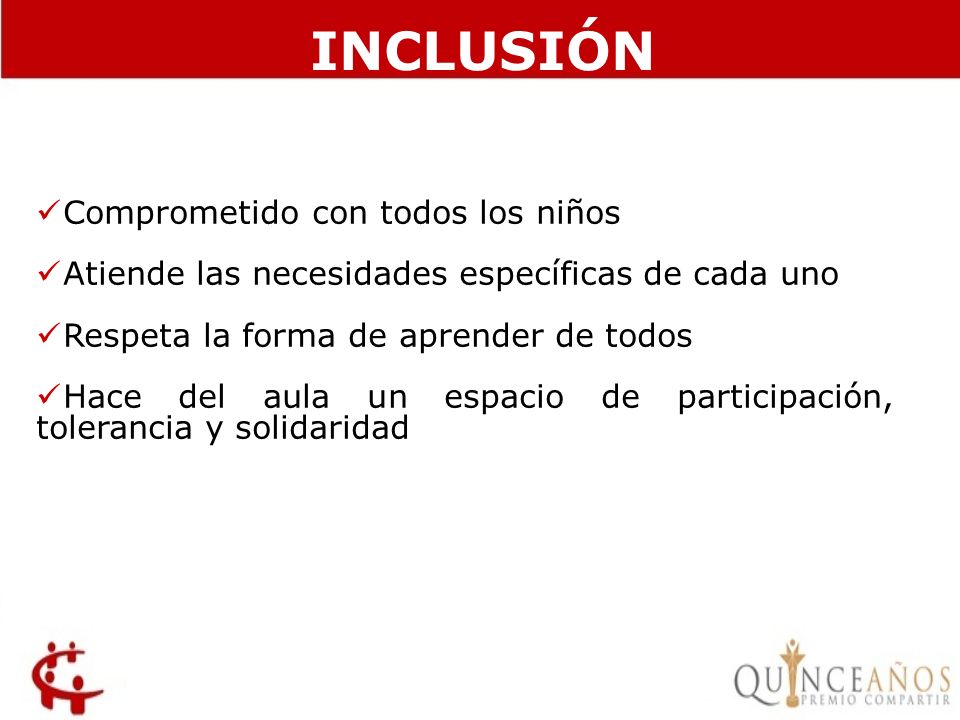 INCLUSIÓN

✓Comprometido con todos los niños

✓Atiende las necesidades específicas de cada uno

✓Respeta la forma de aprender de todos

✓Hace del aula un espacio de participación, tolerancia y solidaridad

QUINCEAÑOS
PREMIO COMPARTIR